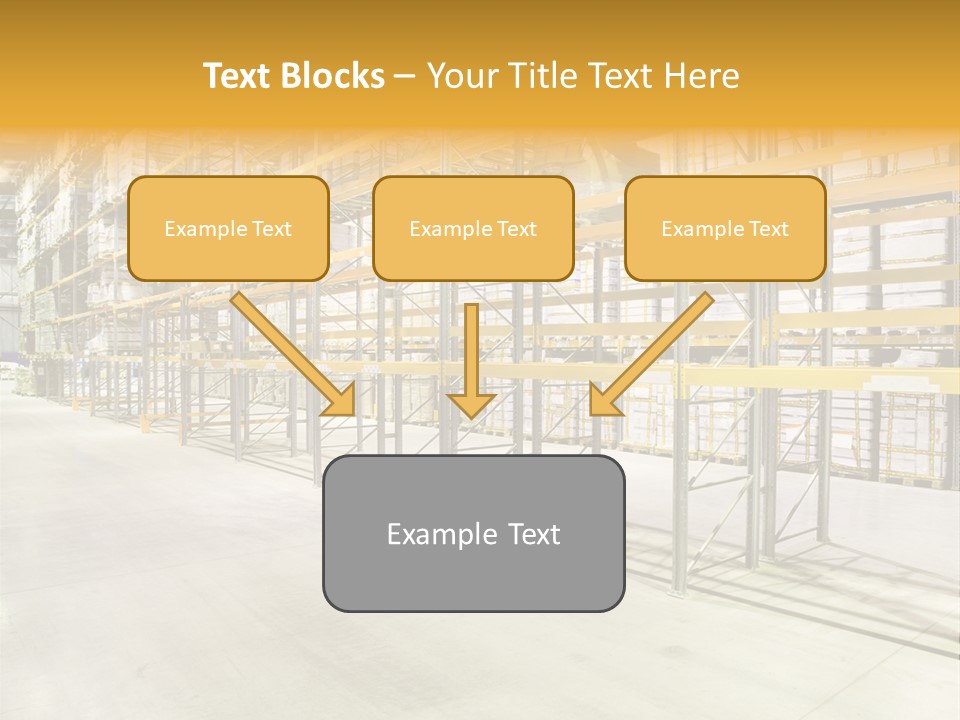 Text Blocks – Your Title Text Here

Example Text

Example Text

Example Text

Example Text